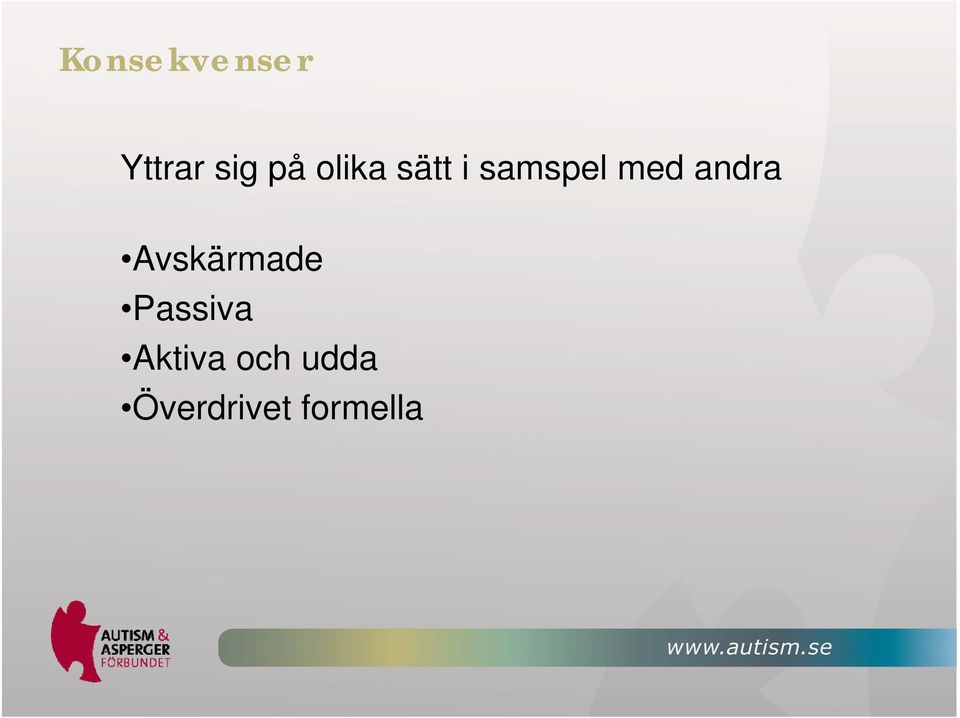 Konsekvenser

Yttrar sig på olika sätt i samspel med andra

•Avskärmade
•Passiva
•Aktiva och udda
•Överdrivet formella

AUTISM & ASPERGER FÖRBUNDET

www.autism.se